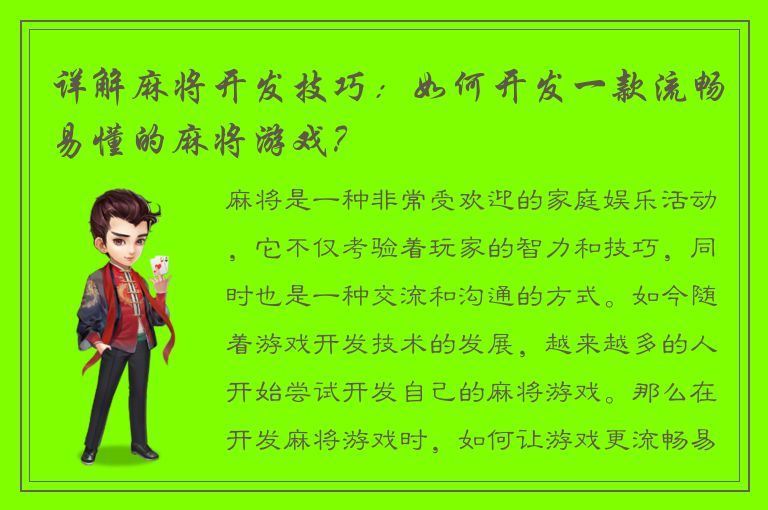 详解麻将开发技巧：如何开发一款流畅易懂的麻将游戏？

麻将是一种非常受欢迎的家庭娱乐活动，它不仅考验着玩家的智力和技巧，同时也是一种交流和沟通的方式。如今随着游戏开发技术的发展，越来越多的人开始尝试开发自己的麻将游戏。那么在开发麻将游戏时，如何让游戏更流畅易